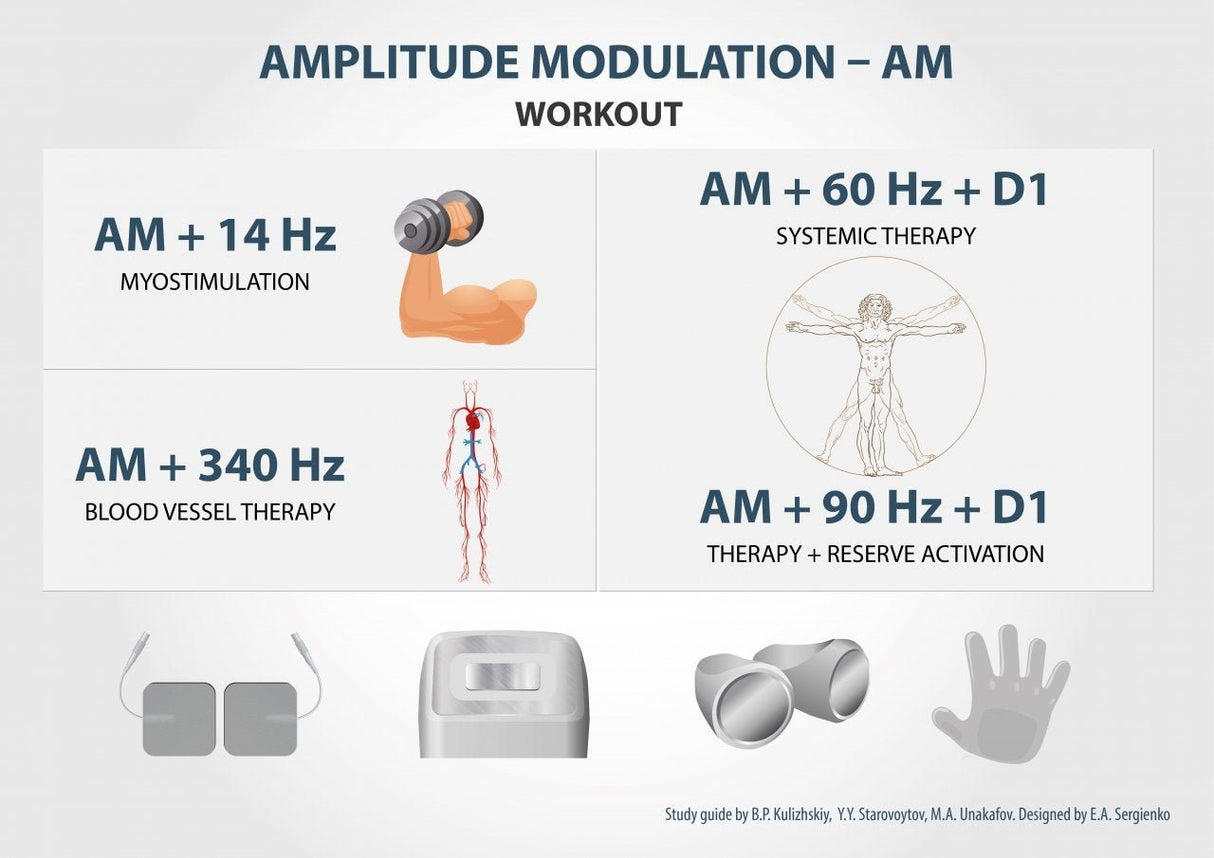 AMPLITUDE MODULATION – AM
WORKOUT

AM + 14 Hz
MYOSTIMULATION

AM + 340 Hz
BLOOD VESSEL THERAPY

AM + 60 Hz + D1
SYSTEMIC THERAPY

AM + 90 Hz + D1
THERAPY + RESERVE ACTIVATION

Study guide by B.P. Kulizhskiy, Y.Y. Starovoytov, M.A. Unakafov. Designed by E.A. Sergienko